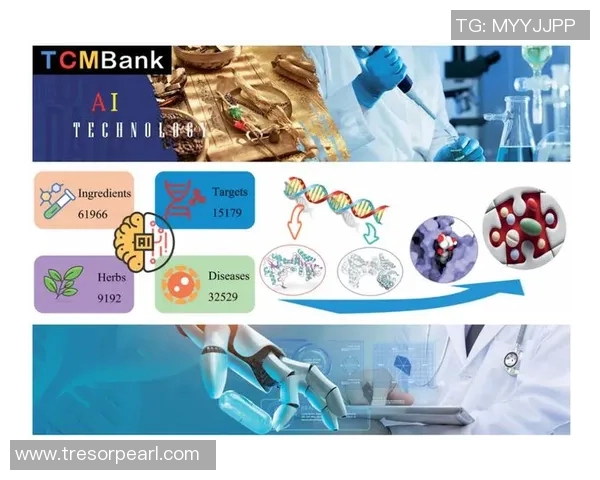 TG: MYYJJPP

TCMBank

AI
TECHNOLOGY

Ingredients
61966

Targets
15179

AI

Herbs
9192

Diseases
32529

www.tresorpearl.com